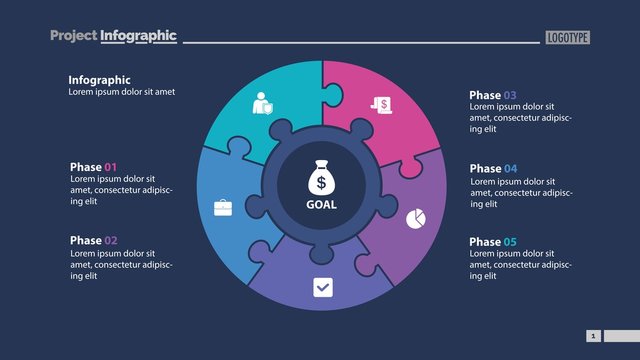 Project Infographic

LOGOTYPE

Infographic
Lorem ipsum dolor sit amet

Phase 01
Lorem ipsum dolor sit amet, consectetur adipiscing elit

Phase 02
Lorem ipsum dolor sit amet, consectetur adipiscing elit

$

GOAL

Phase 03
Lorem ipsum dolor sit amet, consectetur adipiscing elit

Phase 04
Lorem ipsum dolor sit amet, consectetur adipiscing elit

Phase 05
Lorem ipsum dolor sit amet, consectetur adipiscing elit

1